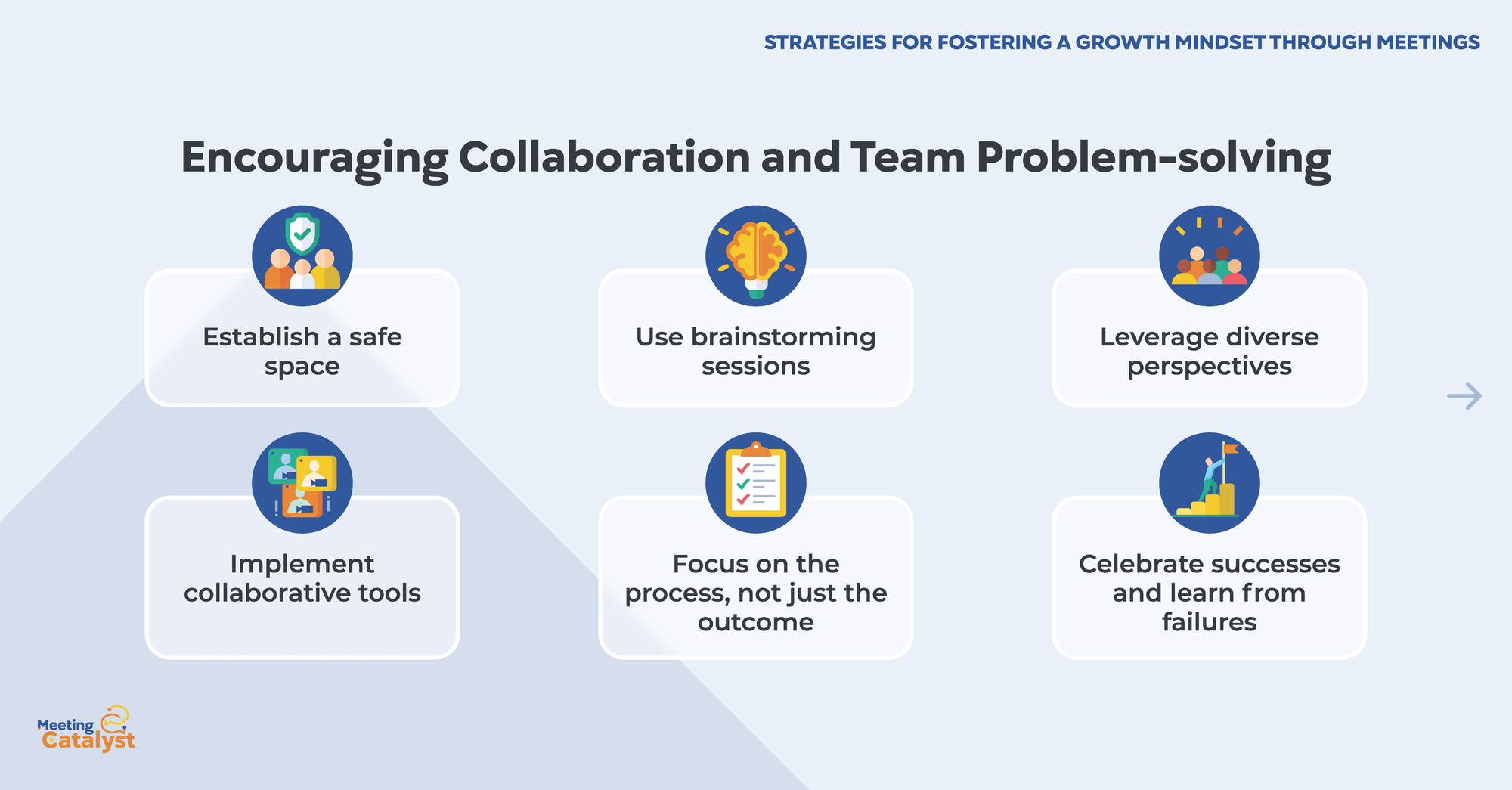 STRATEGIES FOR FOSTERING A GROWTH MINDSET THROUGH MEETINGS

Encouraging Collaboration and Team Problem-solving

Establish a safe space

Use brainstorming sessions

Leverage diverse perspectives

Implement collaborative tools

Focus on the process, not just the outcome

Celebrate successes and learn from failures

Meeting Catalyst